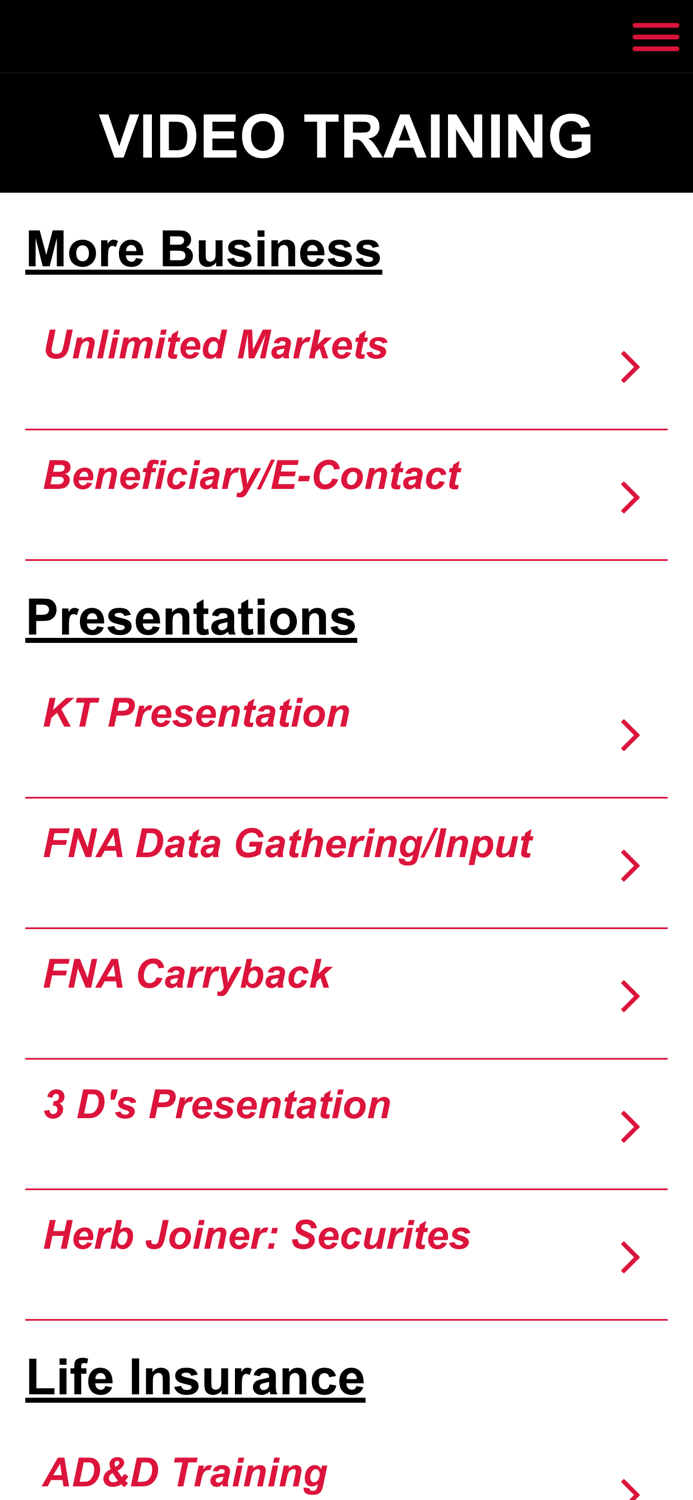 VIDEO TRAINING

More Business

Unlimited Markets

Beneficiary/E-Contact

Presentations

KT Presentation

FNA Data Gathering/Input

FNA Carryback

3 D's Presentation

Herb Joiner: Securites

Life Insurance

AD&D Training